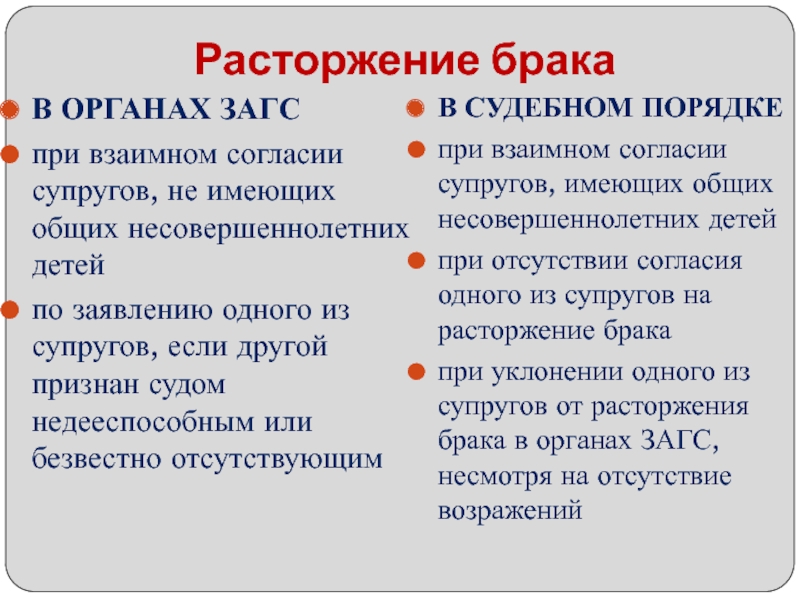 Расторжение брака

В ОРГАНАХ ЗАГС

при взаимном согласии супругов, не имеющих общих несовершеннолетних детей

по заявлению одного из супругов, если другой признан судом недееспособным или безвестно отсутствующим

В СУДЕБНОМ ПОРЯДКЕ

при взаимном согласии супругов, имеющих общих несовершеннолетних детей

при отсутствии согласия одного из супругов на расторжение брака

при уклонении одного из супругов от расторжения брака в органах ЗАГС, несмотря на отсутствие возражений